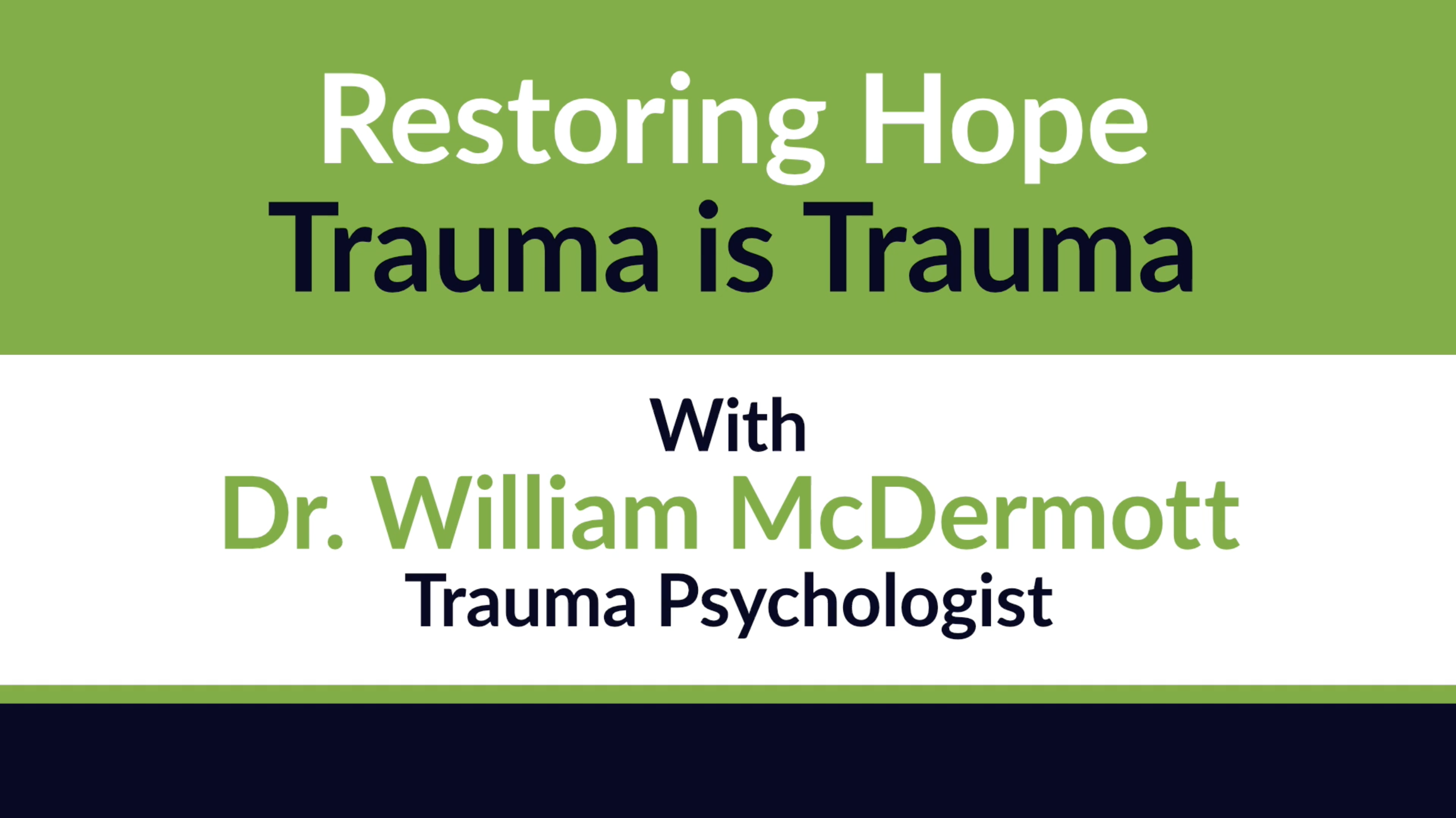 Restoring Hope
Trauma is Trauma

With
Dr. William McDermott
Trauma Psychologist